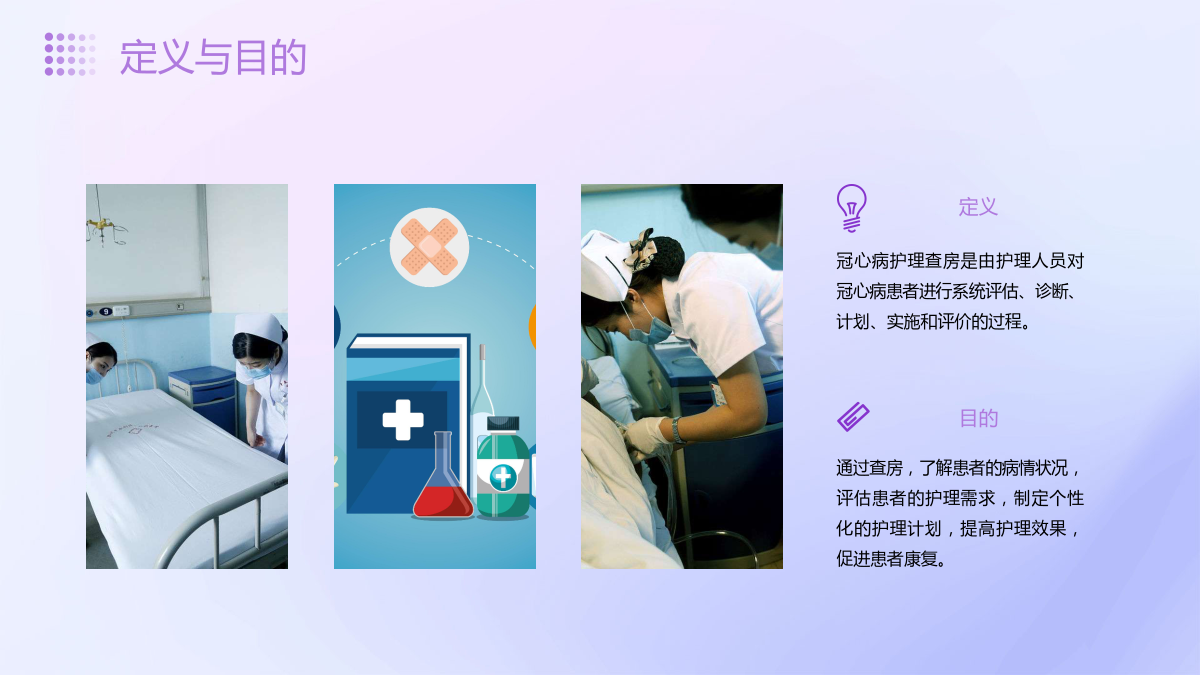 定义与目的

定义

冠心病护理查房是由护理人员对冠心病患者进行系统评估、诊断、计划、实施和评价的过程。

目的

通过查房，了解患者的病情状况，评估患者的护理需求，制定个性化的护理计划，提高护理效果，促进患者康复。